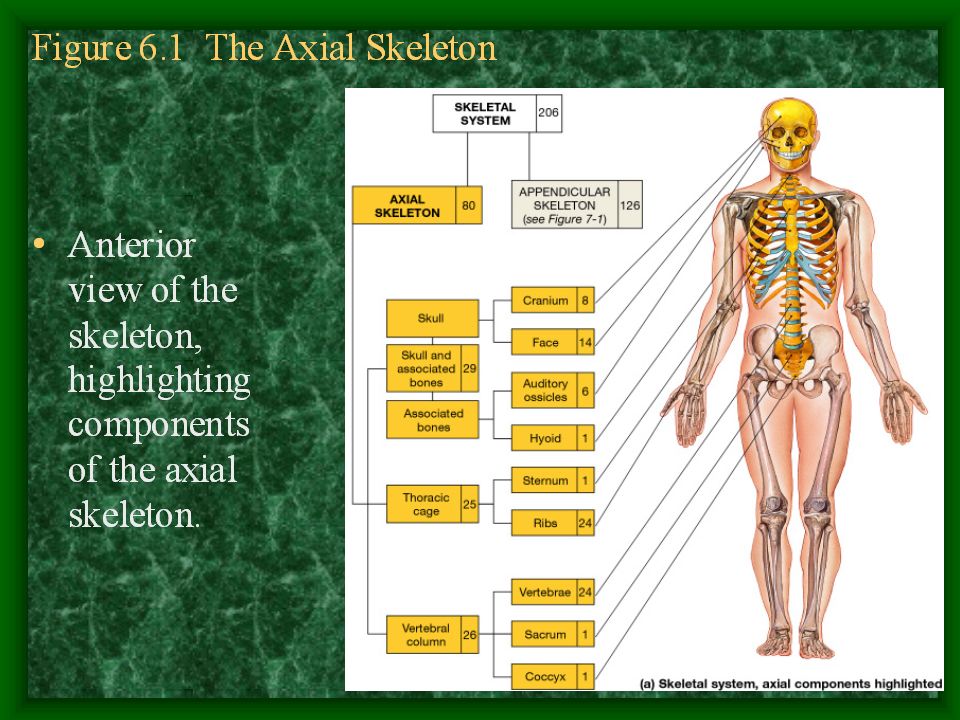 Figure 6.1 The Axial Skeleton

• Anterior view of the skeleton, highlighting components of the axial skeleton.

SKELETAL SYSTEM 206

AXIAL SKELETON 80

APPENDICULAR SKELETON (see Figure 7-1) 126

Skull

Skull and associated bones 29

Associated bones

Cranium 8

Face 14

Auditory ossicles 6

Hyoid 1

Thoracic cage 25

Sternum 1

Ribs 24

Vertebral column 26

Vertebrae 24

Sacrum 1

Coccyx 1

(a) Skeletal system, axial components highlighted